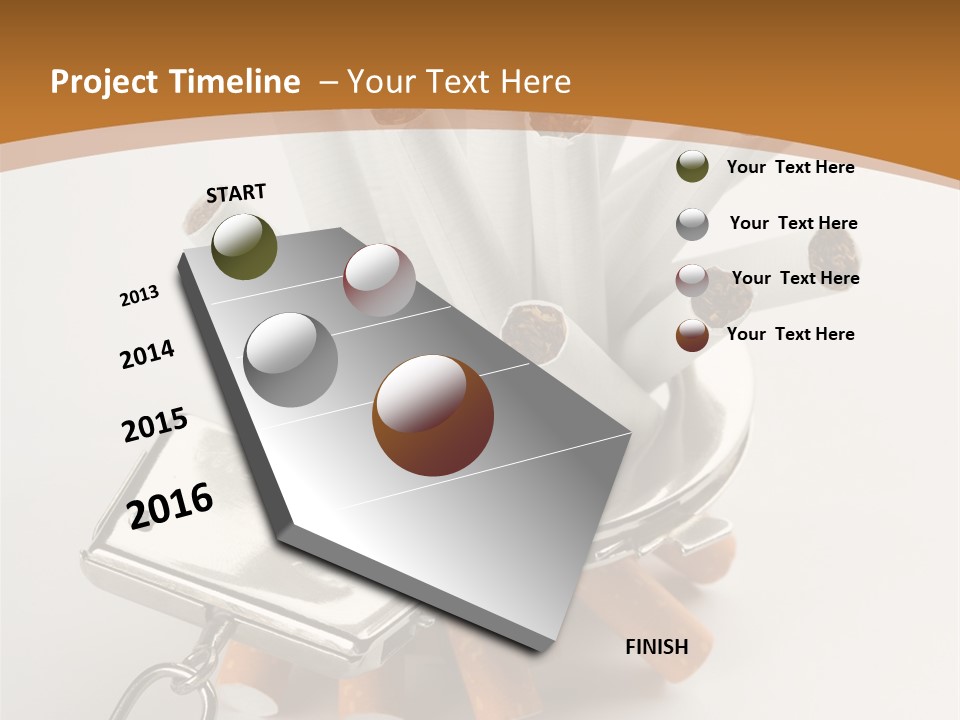 Project Timeline – Your Text Here

START

2013

2014

2015

2016

FINISH

Your Text Here

Your Text Here

Your Text Here

Your Text Here